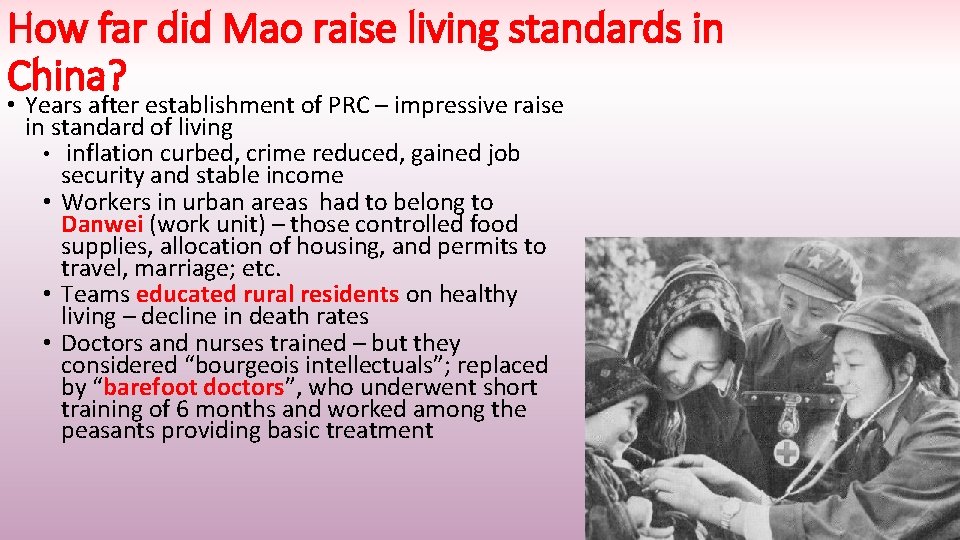 How far did Mao raise living standards in China?

• Years after establishment of PRC – impressive raise in standard of living
• inflation curbed, crime reduced, gained job security and stable income
• Workers in urban areas had to belong to Danwei (work unit) – those controlled food supplies, allocation of housing, and permits to travel, marriage; etc.
• Teams educated rural residents on healthy living – decline in death rates
• Doctors and nurses trained – but they considered “bourgeois intellectuals”; replaced by “barefoot doctors”, who underwent short training of 6 months and worked among the peasants providing basic treatment